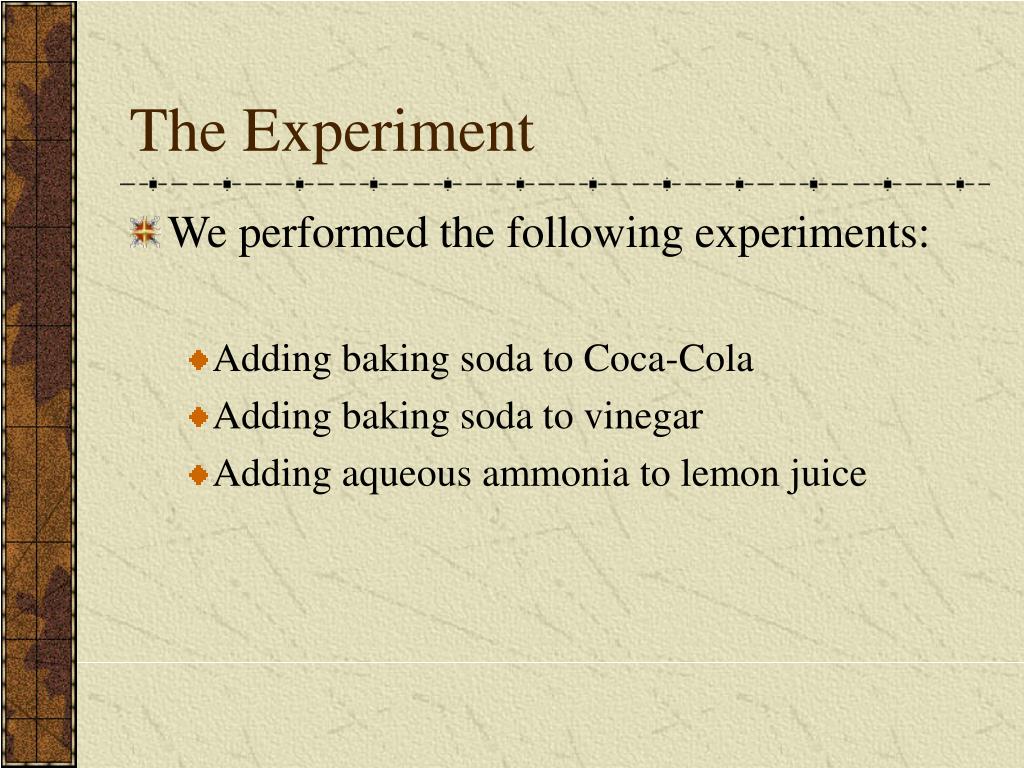 The Experiment

We performed the following experiments:

Adding baking soda to Coca-Cola
Adding baking soda to vinegar
Adding aqueous ammonia to lemon juice